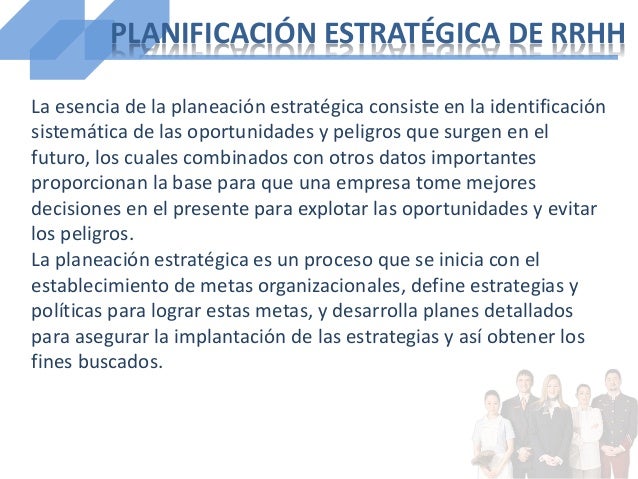 PLANIFICACIÓN ESTRATÉGICA DE RRHH

La esencia de la planeación estratégica consiste en la identificación sistemática de las oportunidades y peligros que surgen en el futuro, los cuales combinados con otros datos importantes proporcionan la base para que una empresa tome mejores decisiones en el presente para explotar las oportunidades y evitar los peligros.
La planeación estratégica es un proceso que se inicia con el establecimiento de metas organizacionales, define estrategias y políticas para lograr estas metas, y desarrolla planes detallados para asegurar la implantación de las estrategias y así obtener los fines buscados.